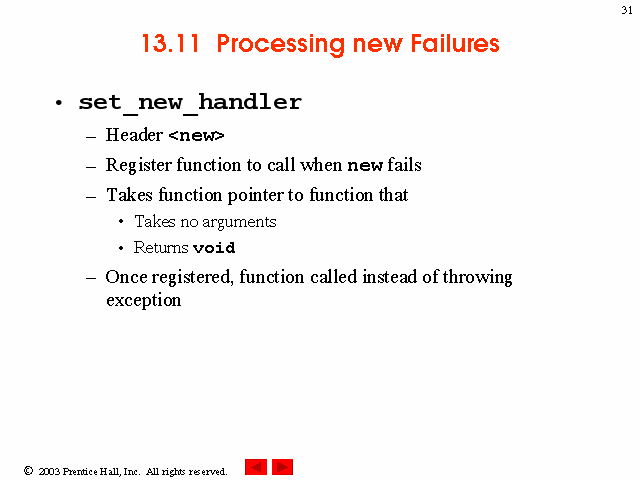 31

13.11 Processing new Failures

• set_new_handler
– Header <new>
– Register function to call when new fails
– Takes function pointer to function that
• Takes no arguments
• Returns void
– Once registered, function called instead of throwing exception

© 2003 Prentice Hall, Inc. All rights reserved.